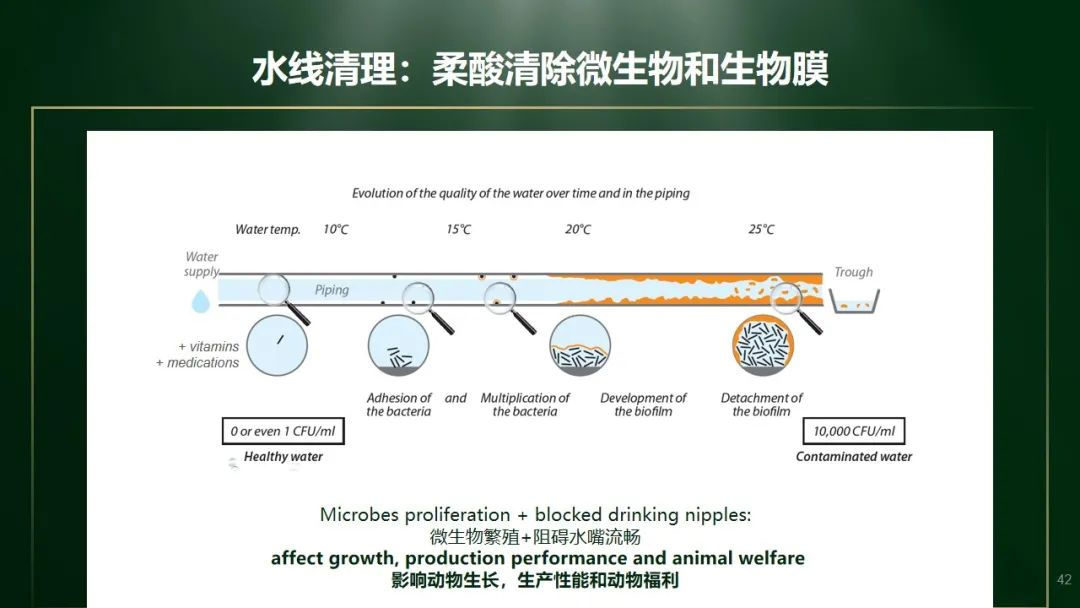 水线清理：柔酸清除微生物和生物膜

Evolution of the quality of the water over time and in the piping

Water temp. 10°C 15°C 20°C 25°C

Water supply

Piping

Trough

+ vitamins
+ medications

Adhesion of the bacteria and Multiplication of the bacteria

Development of the biofilm

Detachment of the biofilm

0 or even 1 CFU/ml

Healthy water

10,000 CFU/ml

Contaminated water

Microbes proliferation + blocked drinking nipples:
微生物繁殖+阻碍水嘴流畅
affect growth, production performance and animal welfare
影响动物生长，生产性能和动物福利

42